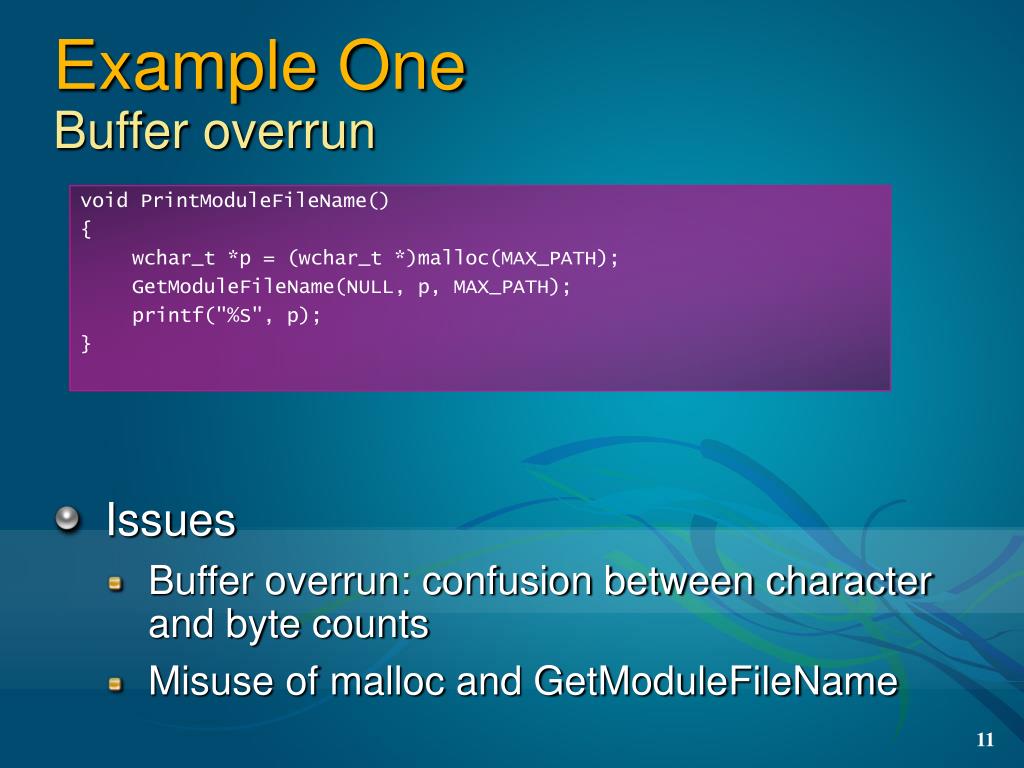 Example One
Buffer overrun

void PrintModuleFileName()
{
    wchar_t *p = (wchar_t *)malloc(MAX_PATH);
    GetModuleFileName(NULL, p, MAX_PATH);
    printf("%S", p);
}

Issues
Buffer overrun: confusion between character and byte counts
Misuse of malloc and GetModuleFileName

11